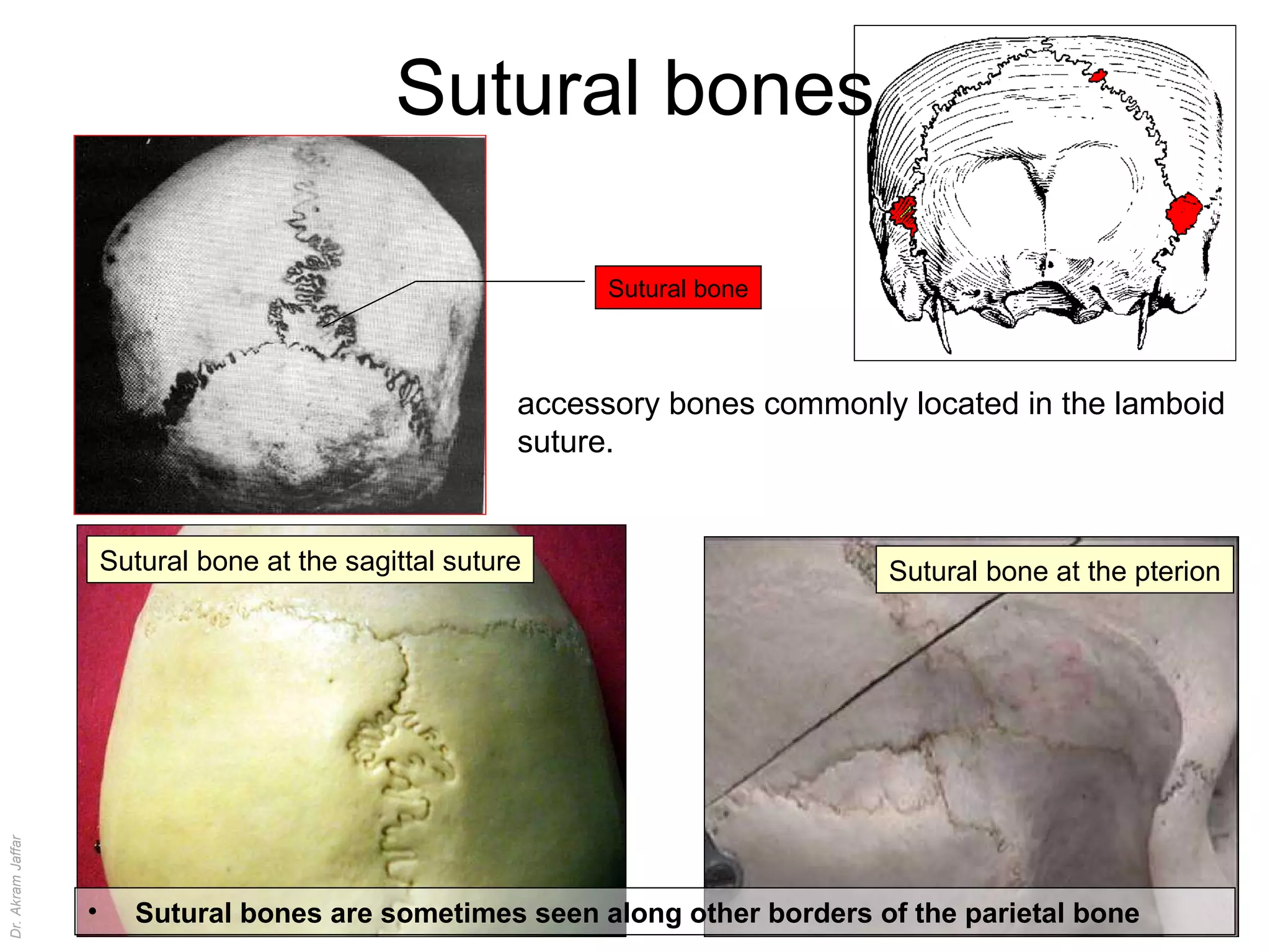 Sutural bones

Sutural bone

accessory bones commonly located in the lamboid suture.

Sutural bone at the sagittal suture

Sutural bone at the pterion

• Sutural bones are sometimes seen along other borders of the parietal bone

Dr. Akram Jaffar